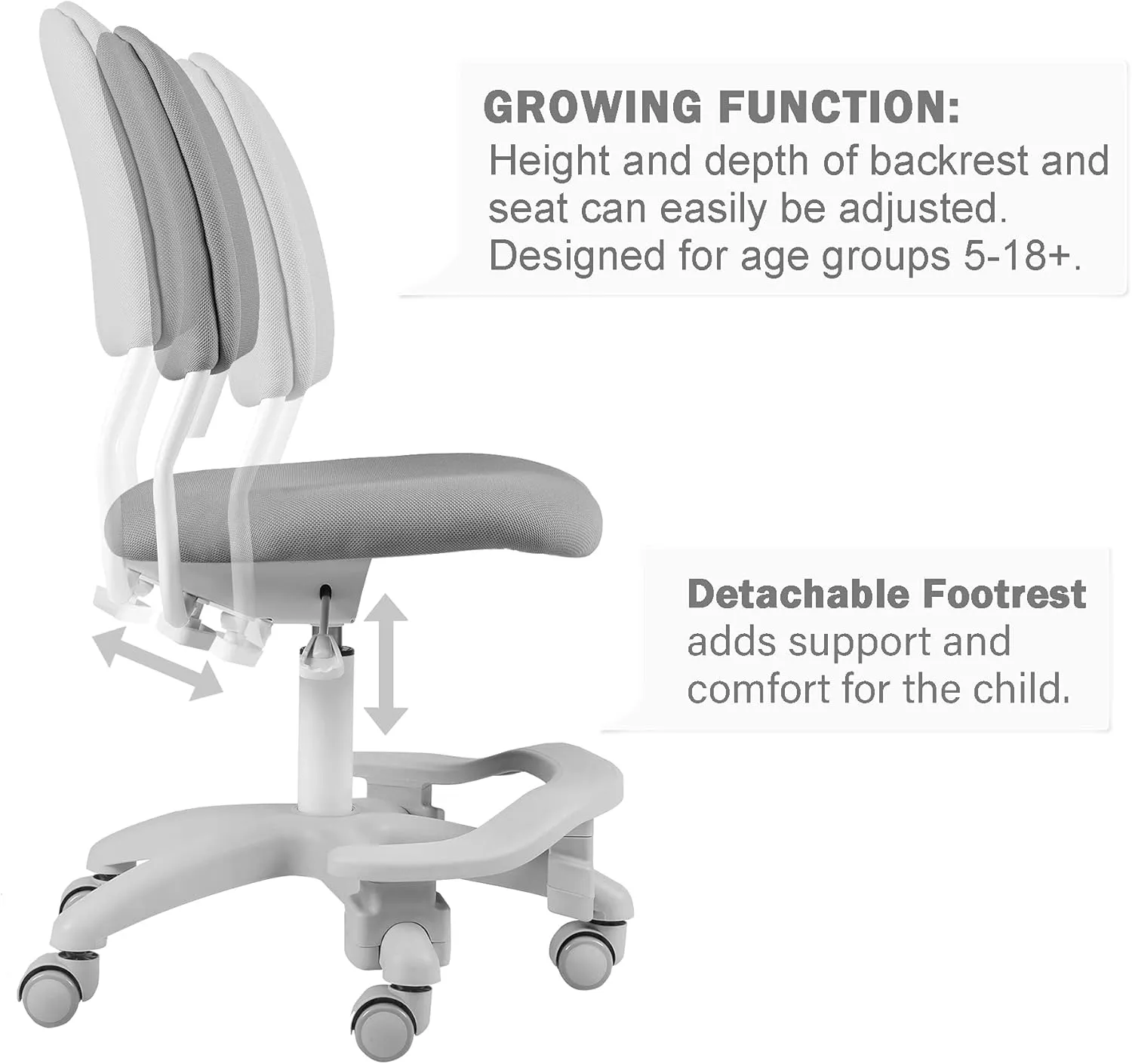 GROWING FUNCTION:
Height and depth of backrest and seat can easily be adjusted. Designed for age groups 5-18+.

Detachable Footrest adds support and comfort for the child.